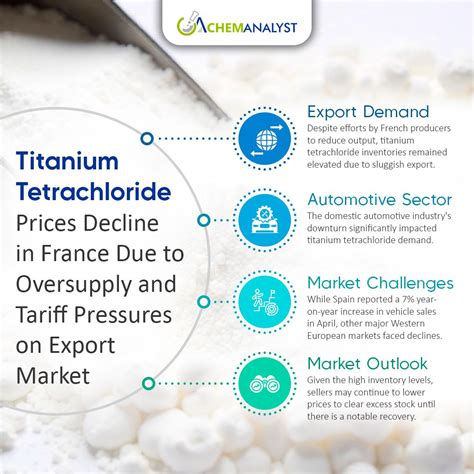 CHEMANALYST

Titanium Tetrachloride Prices Decline in France Due to Oversupply and Tariff Pressures on Export Market

Export Demand
Despite efforts by French producers to reduce output, titanium tetrachloride inventories remained elevated due to sluggish export.

Automotive Sector
The domestic automotive industry's downturn significantly impacted titanium tetrachloride demand.

Market Challenges
While Spain reported a 7% year-on-year increase in vehicle sales in April, other major Western European markets faced declines.

Market Outlook
Given the high inventory levels, sellers may continue to lower prices to clear excess stock until there is a notable recovery.